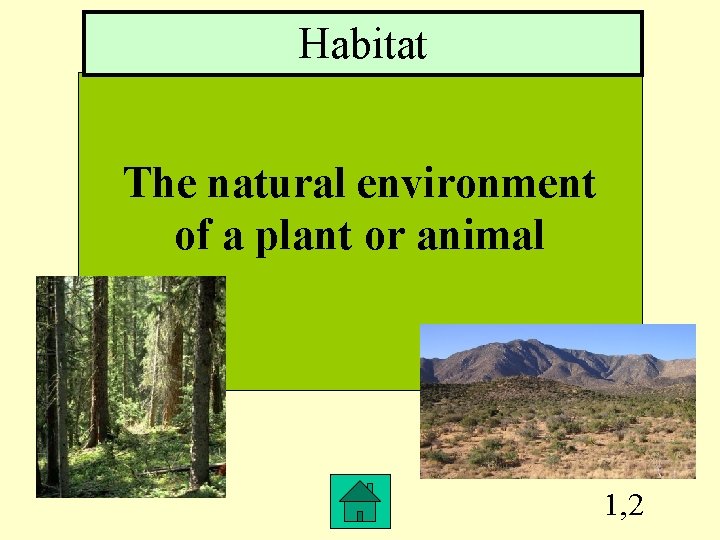 Habitat

The natural environment of a plant or animal

1,2